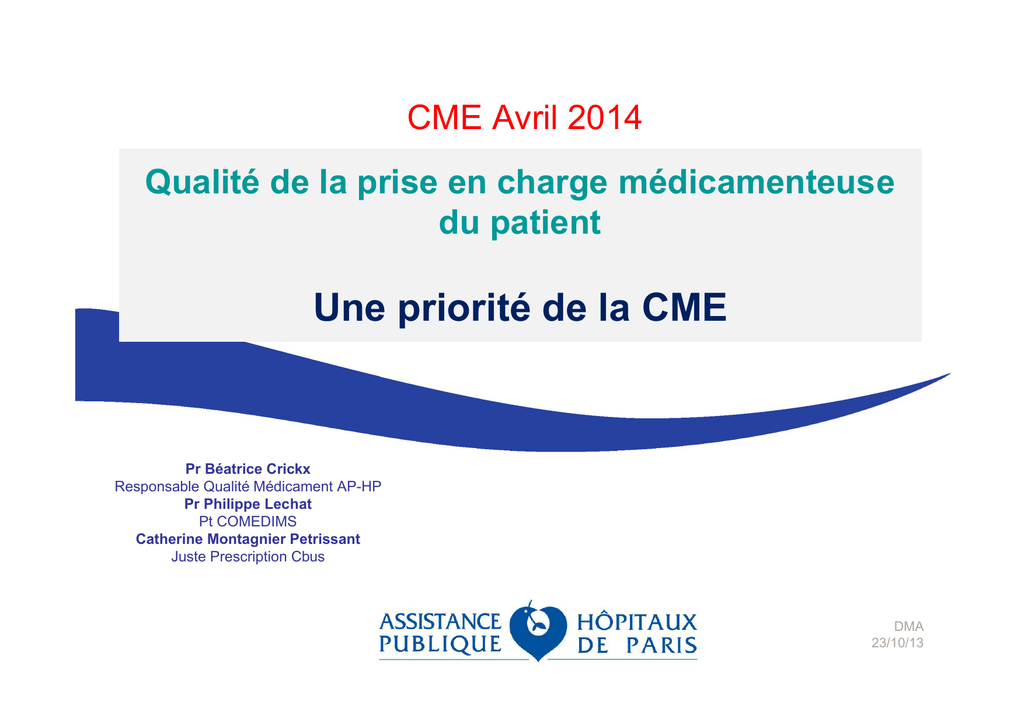 CME Avril 2014

Qualité de la prise en charge médicamenteuse du patient

Une priorité de la CME

Pr Béatrice Crickx
Responsable Qualité Médicament AP-HP
Pr Philippe Lechat
Pt COMEDIMS
Catherine Montagnier Petrissant
Juste Prescription Cbus

ASSISTANCE PUBLIQUE HÔPITAUX DE PARIS

DMA
23/10/13